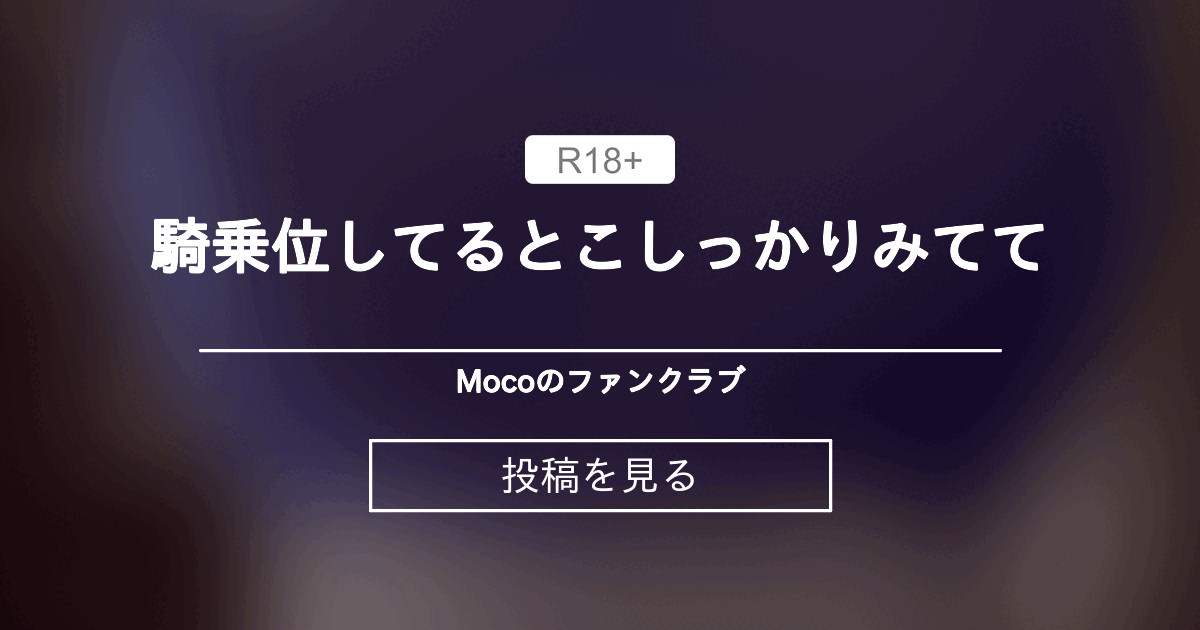 R18+

騎乗位してるとこしっかりみてて

Mocoのファンクラブ

投稿を見る